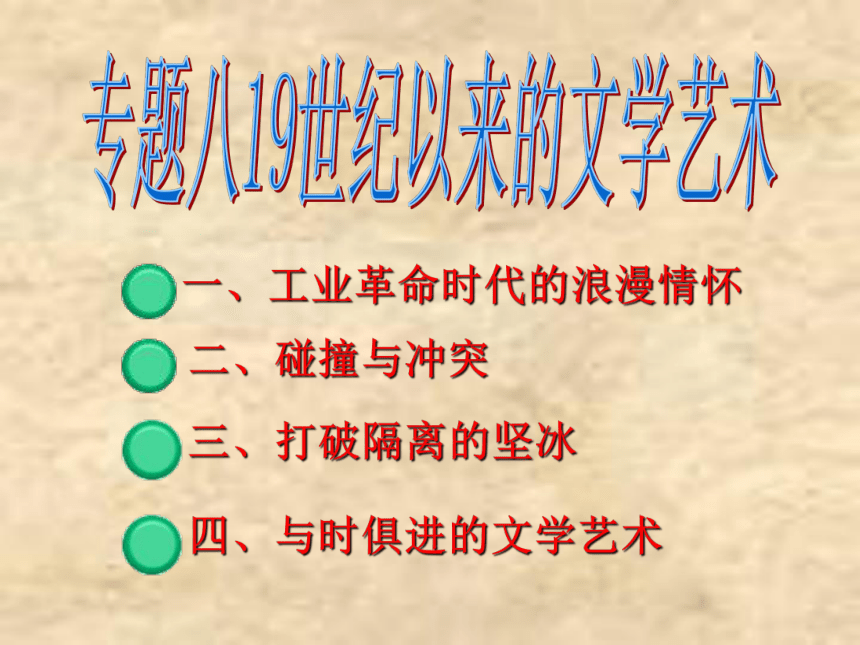 专题八19世纪以来的文学艺术

一、工业革命时代的浪漫情怀

二、碰撞与冲突

三、打破隔离的坚冰

四、与时俱进的文学艺术